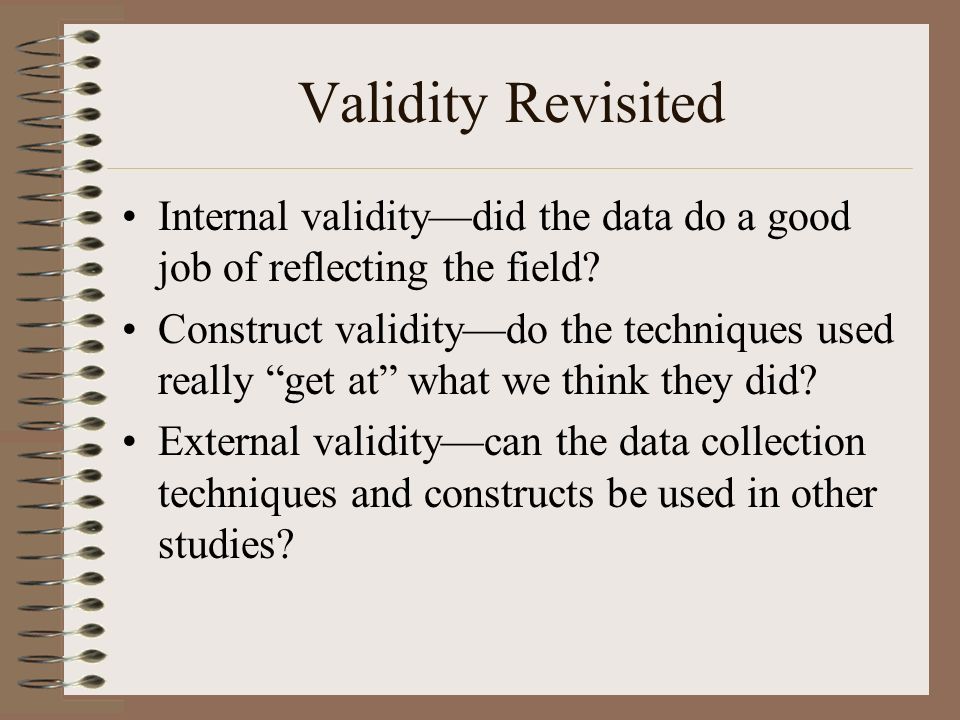 Validity Revisited

• Internal validity—did the data do a good job of reflecting the field?
• Construct validity—do the techniques used really “get at” what we think they did?
• External validity—can the data collection techniques and constructs be used in other studies?